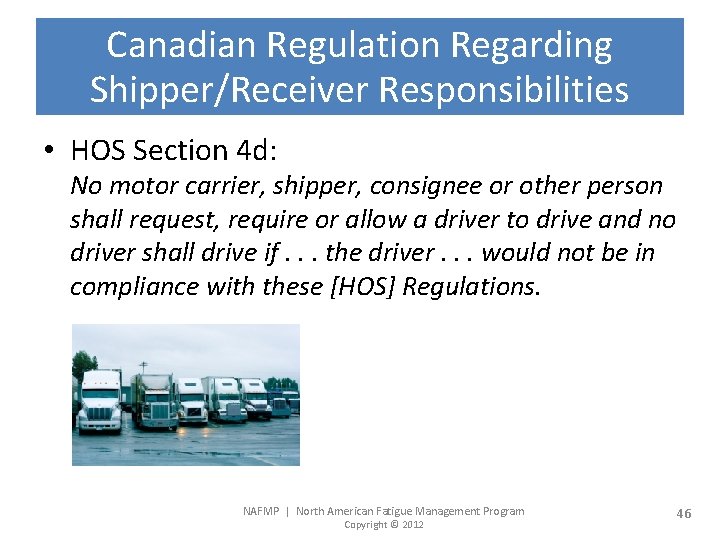 Canadian Regulation Regarding Shipper/Receiver Responsibilities

• HOS Section 4d:
No motor carrier, shipper, consignee or other person shall request, require or allow a driver to drive and no driver shall drive if . . . the driver . . . would not be in compliance with these [HOS] Regulations.

NAFMP | North American Fatigue Management Program
Copyright © 2012

46